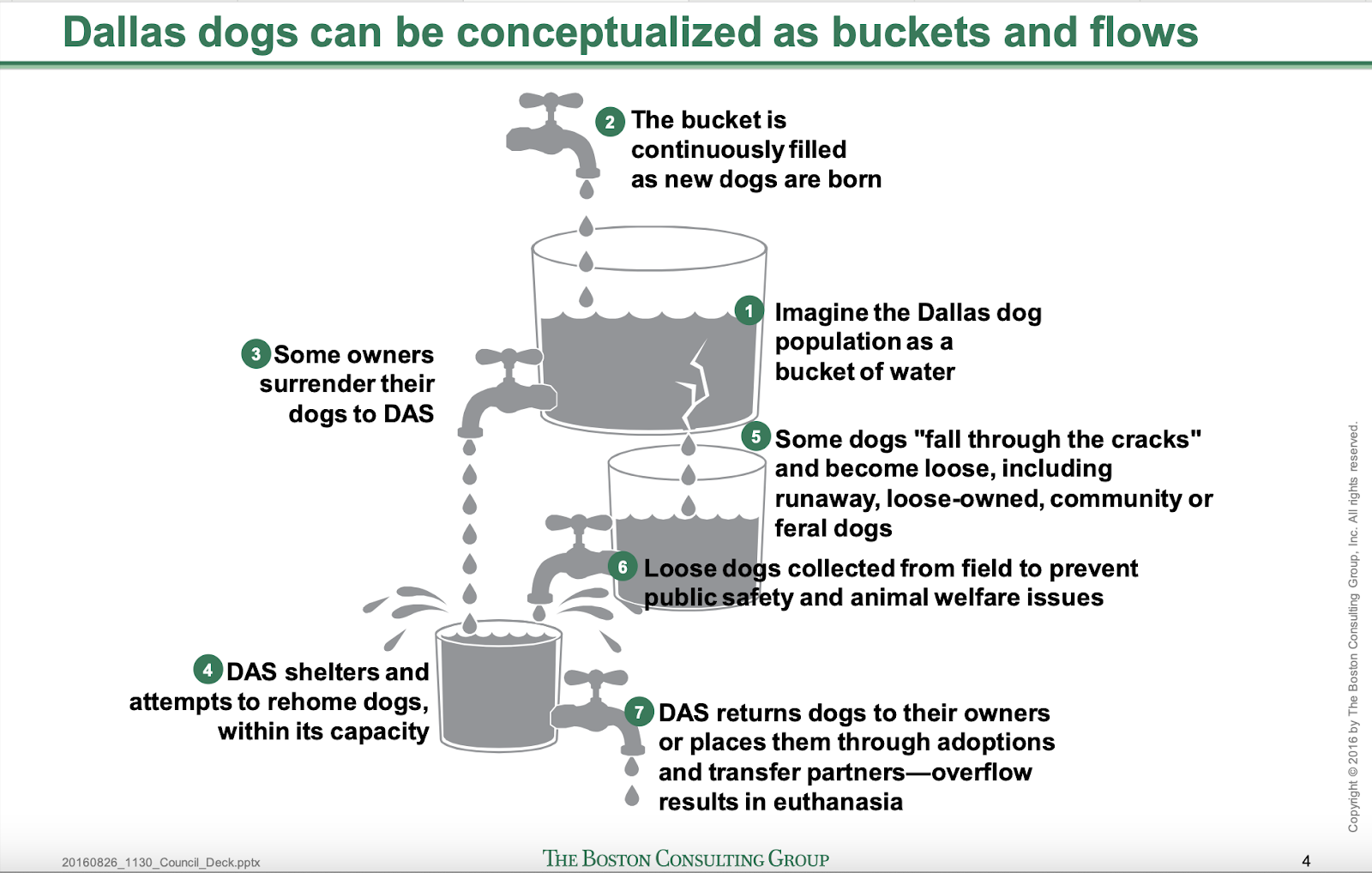 Dallas dogs can be conceptualized as buckets and flows

2 The bucket is continuously filled as new dogs are born

1 Imagine the Dallas dog population as a bucket of water

3 Some owners surrender their dogs to DAS

5 Some dogs "fall through the cracks" and become loose, including runaway, loose-owned, community or feral dogs

6 Loose dogs collected from field to prevent public safety and animal welfare issues

4 DAS shelters and attempts to rehome dogs, within its capacity

7 DAS returns dogs to their owners or places them through adoptions and transfer partners—overflow results in euthanasia

Copyright © 2016 by The Boston Consulting Group, Inc. All rights reserved.

20160826_1130_Council_Deck.pptx

THE BOSTON CONSULTING GROUP

4